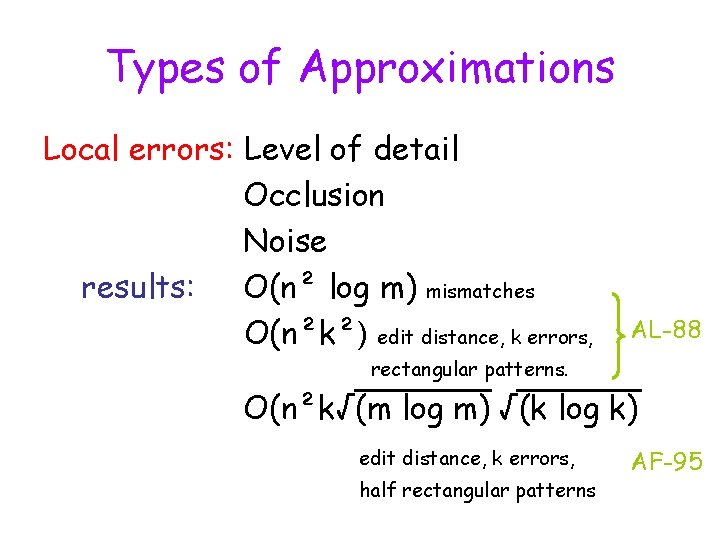 Types of Approximations

Local errors: Level of detail

Occlusion

Noise

results: $O(n^2 \log m)$ mismatches

$O(n^2k^2)$ edit distance, k errors, rectangular patterns.

AL-88

$O(n^2k\sqrt{(m \log m)}\sqrt{(k \log k)}$

edit distance, k errors, half rectangular patterns

AF-95